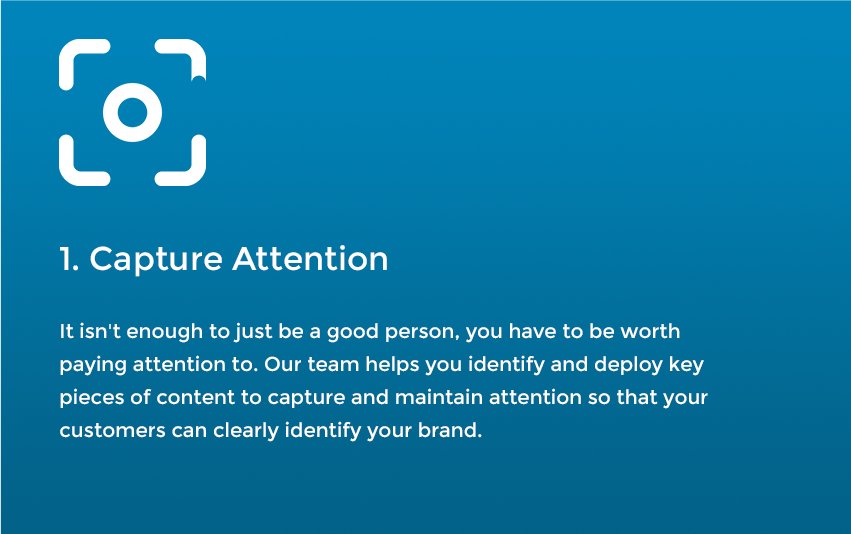 1. Capture Attention

It isn't enough to just be a good person, you have to be worth paying attention to. Our team helps you identify and deploy key pieces of content to capture and maintain attention so that your customers can clearly identify your brand.